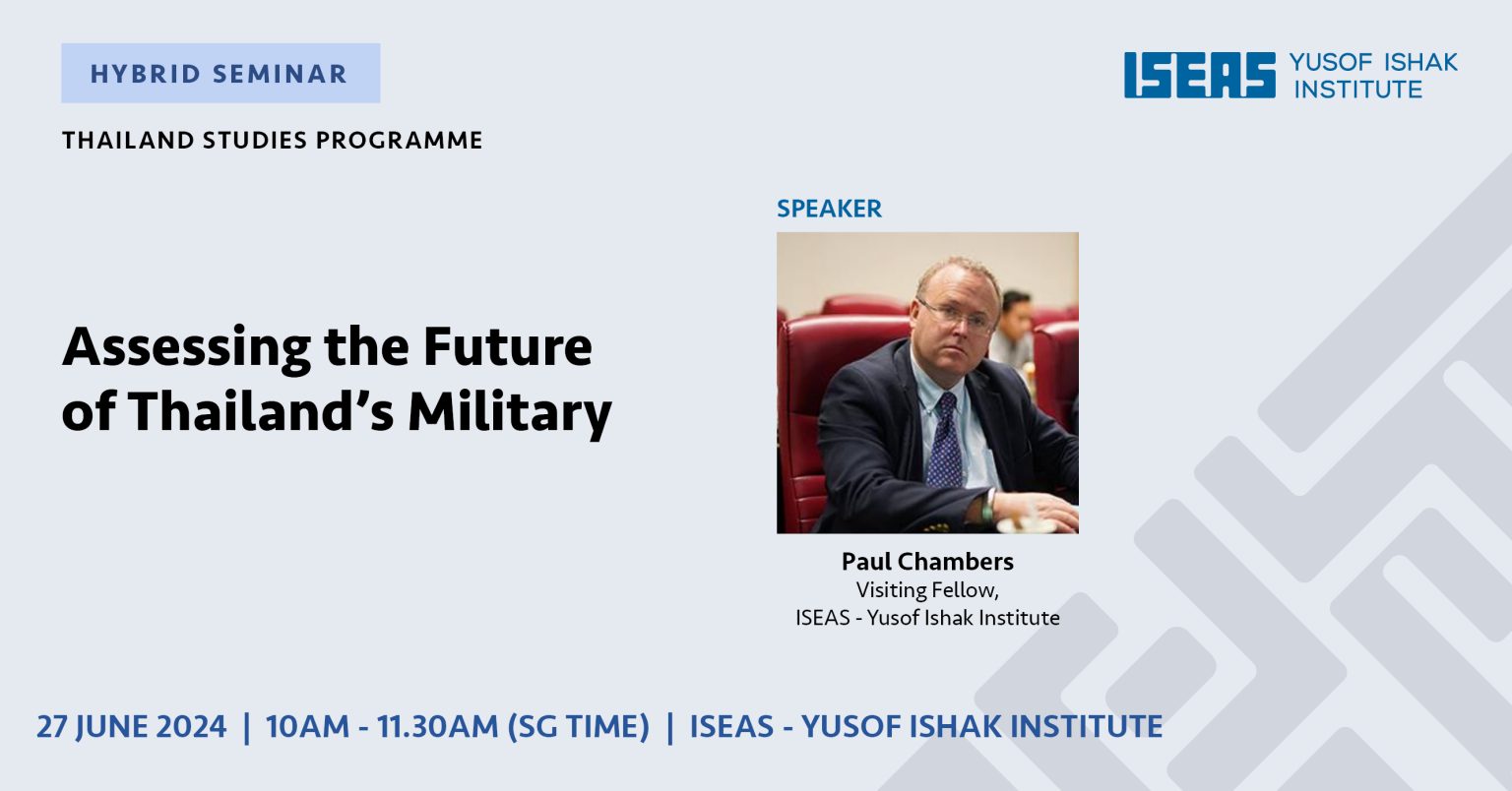 HYBRID SEMINAR

ISEAS YUSOF ISHAK INSTITUTE

THAILAND STUDIES PROGRAMME

Assessing the Future of Thailand's Military

SPEAKER

Paul Chambers
Visiting Fellow,
ISEAS - Yusof Ishak Institute

27 JUNE 2024 | 10AM - 11.30AM (SG TIME) | ISEAS - YUSOF ISHAK INSTITUTE